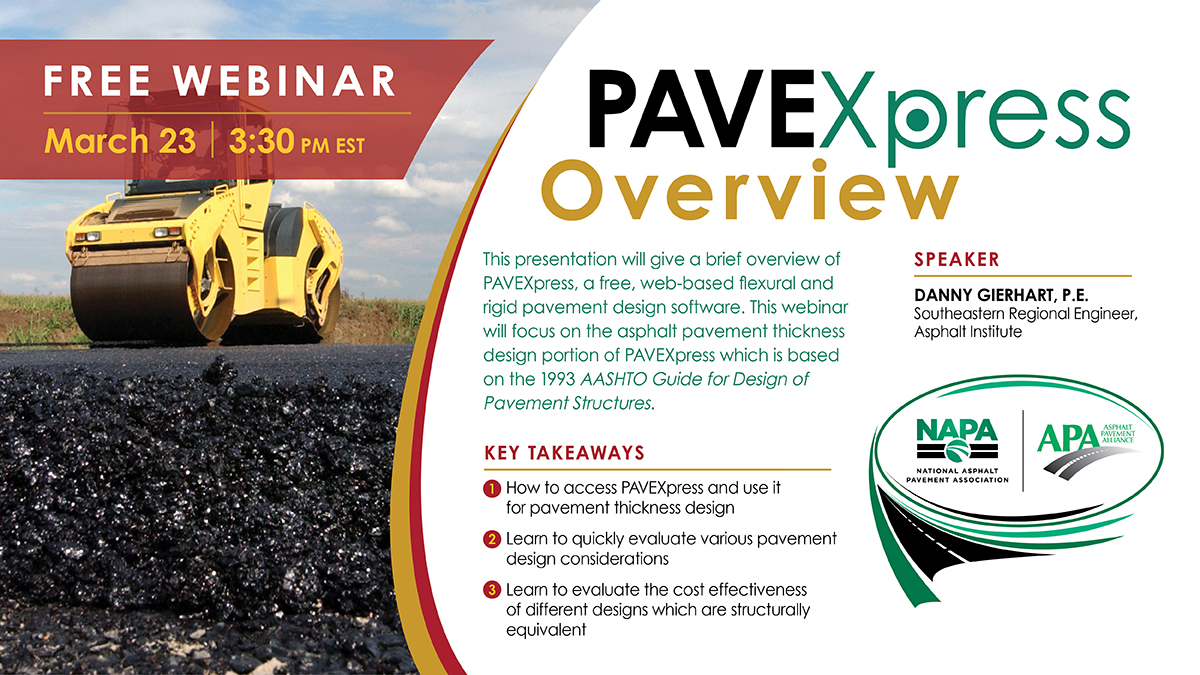 FREE WEBINAR
March 23 | 3:30 PM EST

PAVEXpress
Overview

This presentation will give a brief overview of PAVEXpress, a free, web-based flexural and rigid pavement design software. This webinar will focus on the asphalt pavement thickness design portion of PAVEXpress which is based on the 1993 AASHTO Guide for Design of Pavement Structures.

KEY TAKEAWAYS

1 How to access PAVEXpress and use it for pavement thickness design

2 Learn to quickly evaluate various pavement design considerations

3 Learn to evaluate the cost effectiveness of different designs which are structurally equivalent

SPEAKER

DANNY GIERHART, P.E.
Southeastern Regional Engineer, Asphalt Institute

NAPA
NATIONAL ASPHALT PAVEMENT ASSOCIATION

APA
ASPHALT PAVEMENT ALLIANCE